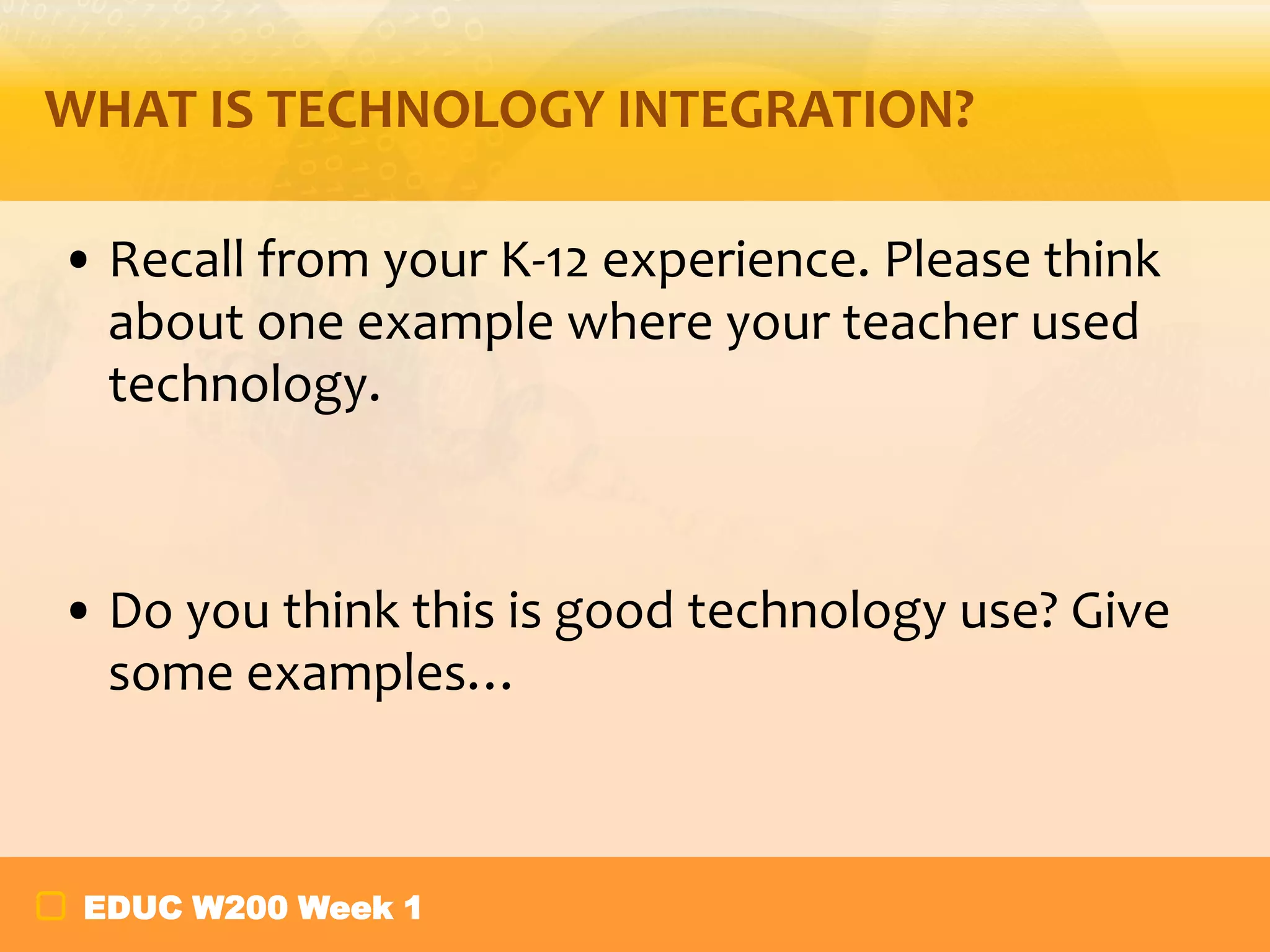 WHAT IS TECHNOLOGY INTEGRATION?

• Recall from your K-12 experience. Please think about one example where your teacher used technology.

• Do you think this is good technology use? Give some examples…

EDUC W200 Week 1